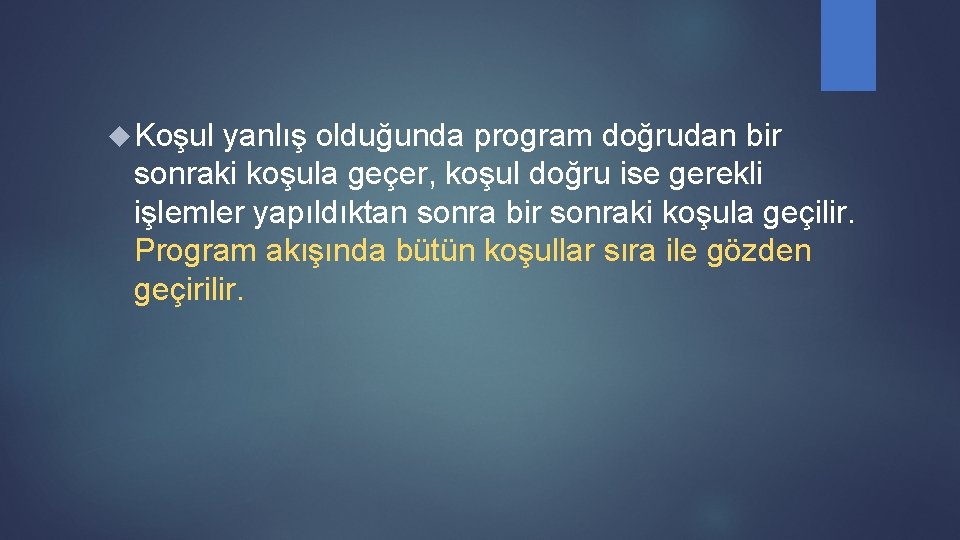 Koşul yanlış olduğunda program doğrudan bir sonraki koşula geçer, koşul doğru ise gerekli işlemler yapıldıktan sonra bir sonraki koşula geçilir. Program akışında bütün koşullar sıra ile gözden geçirilir.